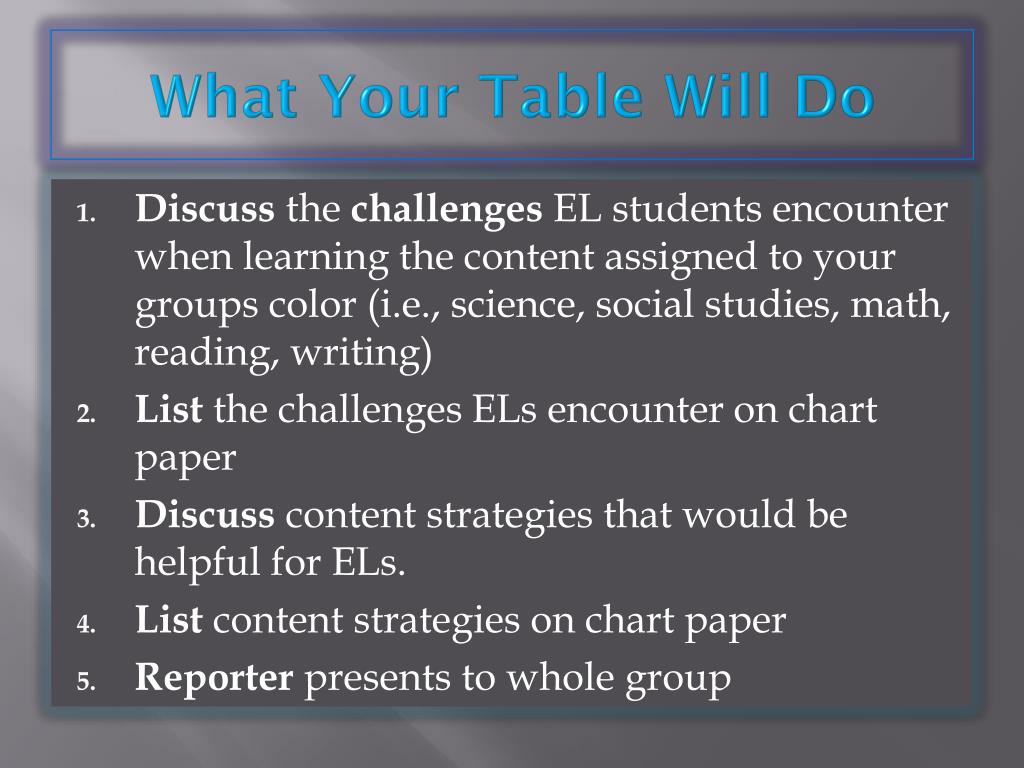 What Your Table Will Do

1. Discuss the challenges EL students encounter when learning the content assigned to your groups color (i.e., science, social studies, math, reading, writing)
2. List the challenges ELs encounter on chart paper
3. Discuss content strategies that would be helpful for ELs.
4. List content strategies on chart paper
5. Reporter presents to whole group